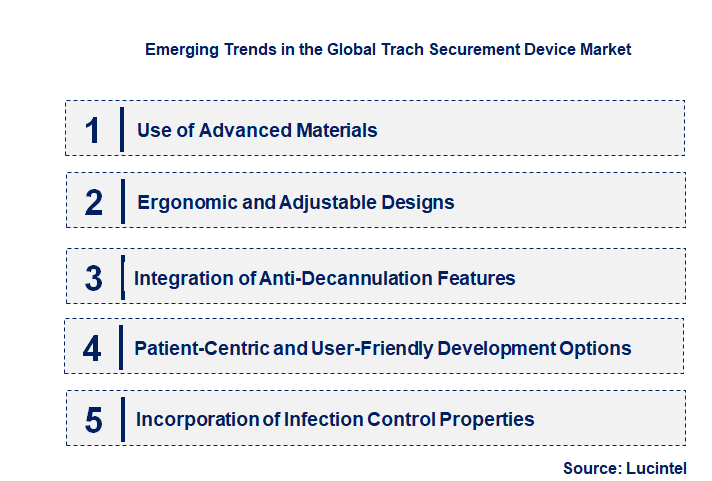 Emerging Trends in the Global Trach Securement Device Market

1 Use of Advanced Materials

2 Ergonomic and Adjustable Designs

3 Integration of Anti-Decannulation Features

4 Patient-Centric and User-Friendly Development Options

5 Incorporation of Infection Control Properties

Source: Lucintel